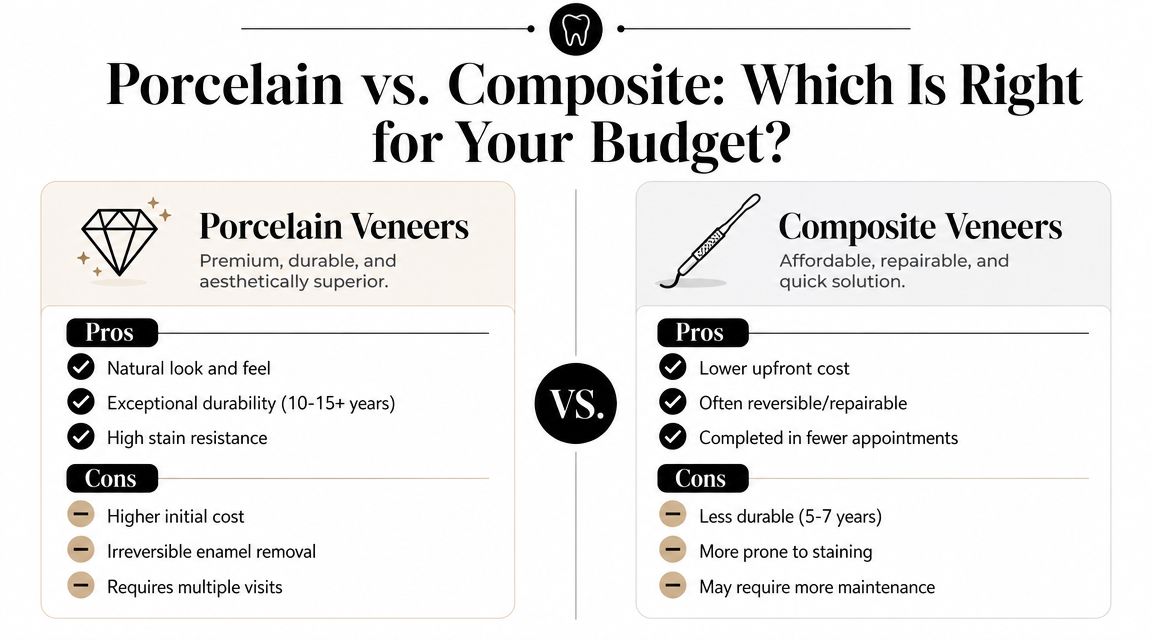 Porcelain vs. Composite: Which Is Right for Your Budget?

Porcelain Veneers
Premium, durable, and aesthetically superior.

Pros
Natural look and feel
Exceptional durability (10-15+ years)
High stain resistance

Cons
Higher initial cost
Irreversible enamel removal
Requires multiple visits

VS.

Composite Veneers
Affordable, repairable, and quick solution.

Pros
Lower upfront cost
Often reversible/repairable
Completed in fewer appointments

Cons
Less durable (5-7 years)
More prone to staining
May require more maintenance